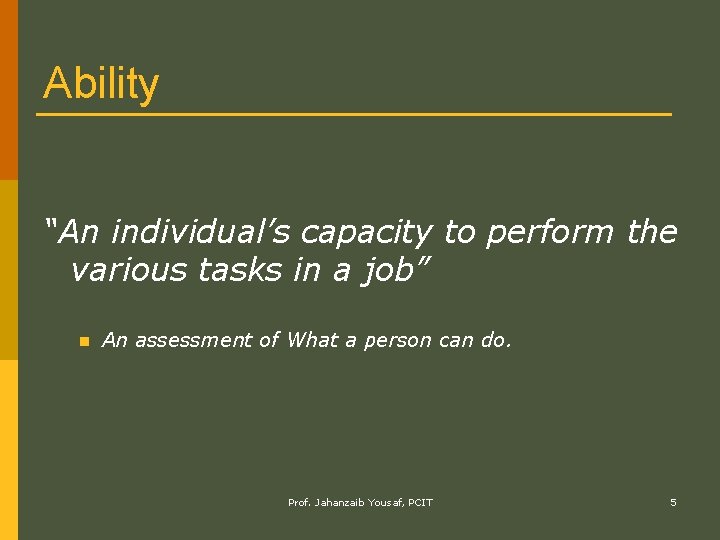 Ability

“An individual’s capacity to perform the various tasks in a job”

An assessment of What a person can do.

Prof. Jahanzaib Yousaf, PCIT

5